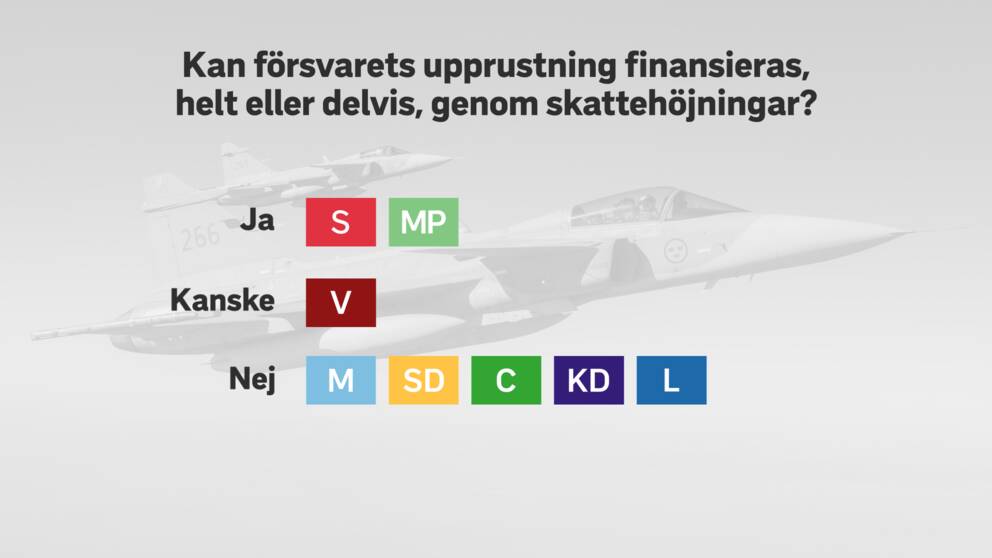 Kan försvarets upprustning finansieras, helt eller delvis, genom skattehöjningar?

Ja S MP

Kanske V

Nej M SD C KD L

266